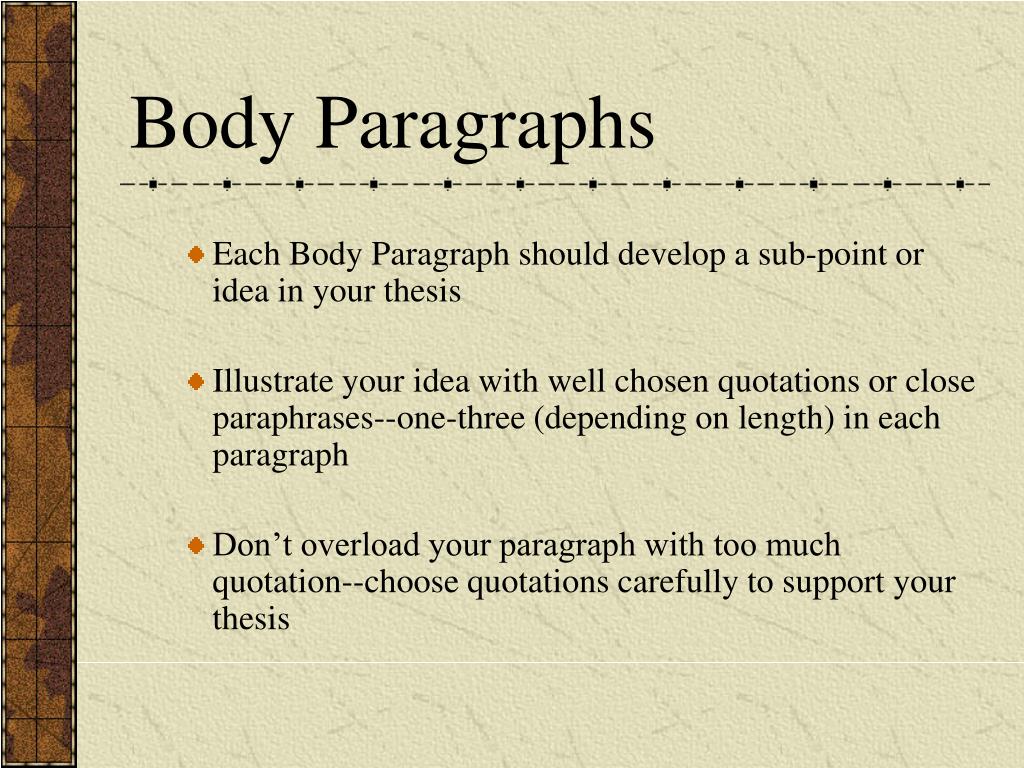 Body Paragraphs

Each Body Paragraph should develop a sub-point or idea in your thesis

Illustrate your idea with well chosen quotations or close paraphrases--one-three (depending on length) in each paragraph

Don’t overload your paragraph with too much quotation--choose quotations carefully to support your thesis